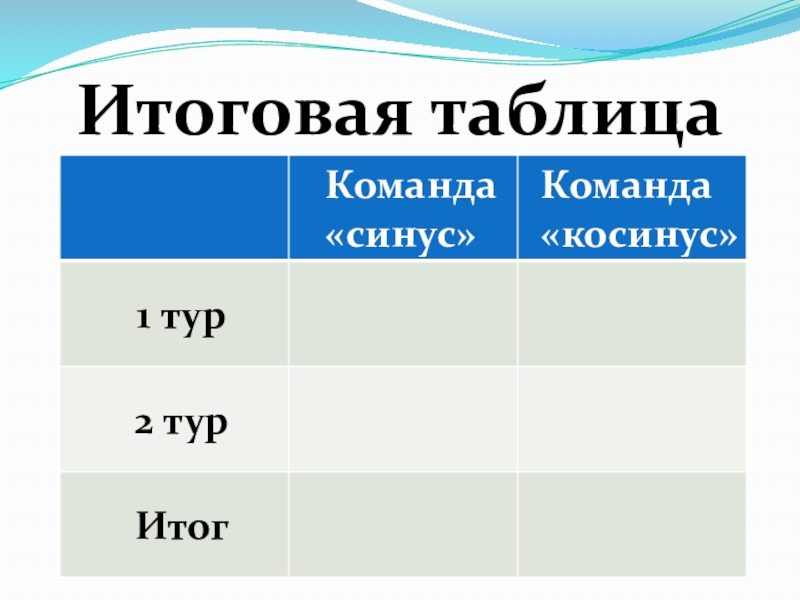 Итоговая таблица

| | Команда «синус» | Команда «косинус» |
|---|---|---|
| 1 тур | | |
| 2 тур | | |
| Итог | | |